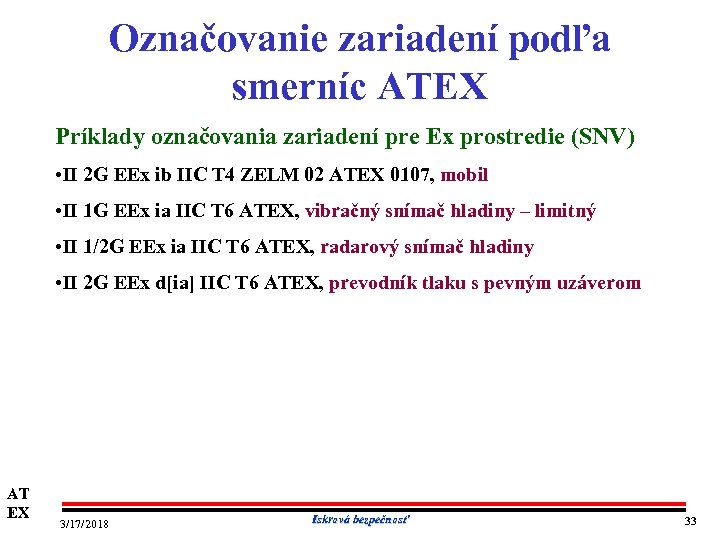 Označovanie zariadení podľa smerníc ATEX

Príklady označovania zariadení pre Ex prostredie (SNV)

•II 2G EEx ib IIC T4 ZELM 02 ATEX 0107, mobil

•II 1G EEx ia IIC T6 ATEX, vibračný snímač hladiny – limitný

•II 1/2G EEx ia IIC T6 ATEX, radarový snímač hladiny

•II 2G EEx d[ia] IIC T6 ATEX, prevodník tlaku s pevným uzáverom

AT EX

3/17/2018

Iskrová bezpečnosť

33